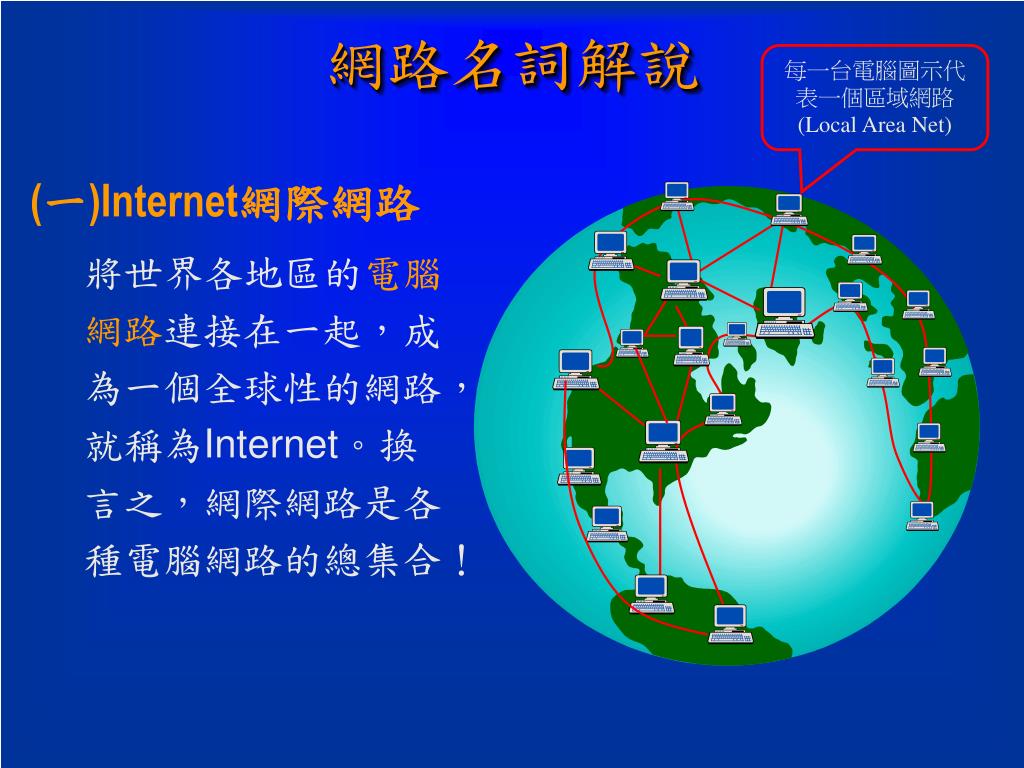 網路名詞解說

每一台電腦圖示代表一個區域網路 (Local Area Net)

(一)Internet網際網路

將世界各地區的電腦網路連接在一起，成為一個全球性的網路，就稱為Internet。換言之，網際網路是各種電腦網路的總集合！